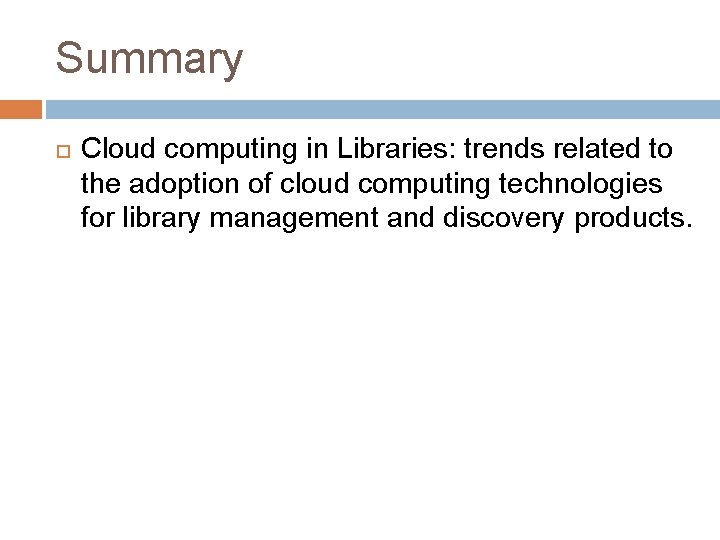 Summary

Cloud computing in Libraries: trends related to the adoption of cloud computing technologies for library management and discovery products.